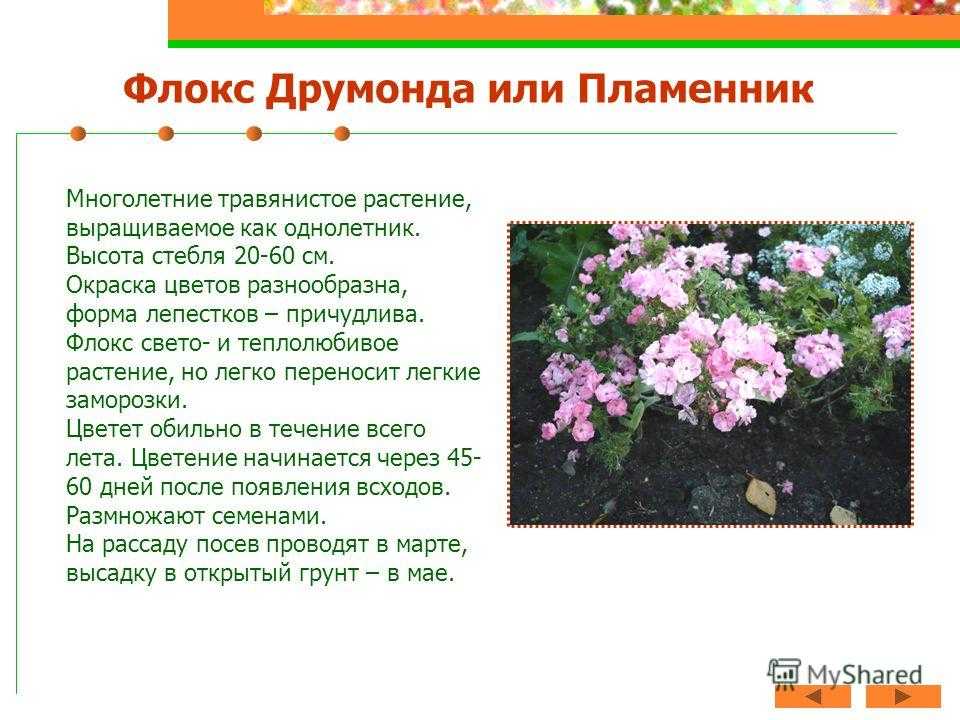 Флокс Друмонда или Пламенник

Многолетние травянистое растение, выращиваемое как однолетник. Высота стебля 20-60 см. Окраска цветов разнообразна, форма лепестков – причудлива. Флокс свето- и теплолюбивое растение, но легко переносит легкие заморозки. Цветет обильно в течение всего лета. Цветение начинается через 45-60 дней после появления всходов. Размножают семенами. На рассаду посев проводят в марте, высадку в открытый грунт – в мае.

MyShared